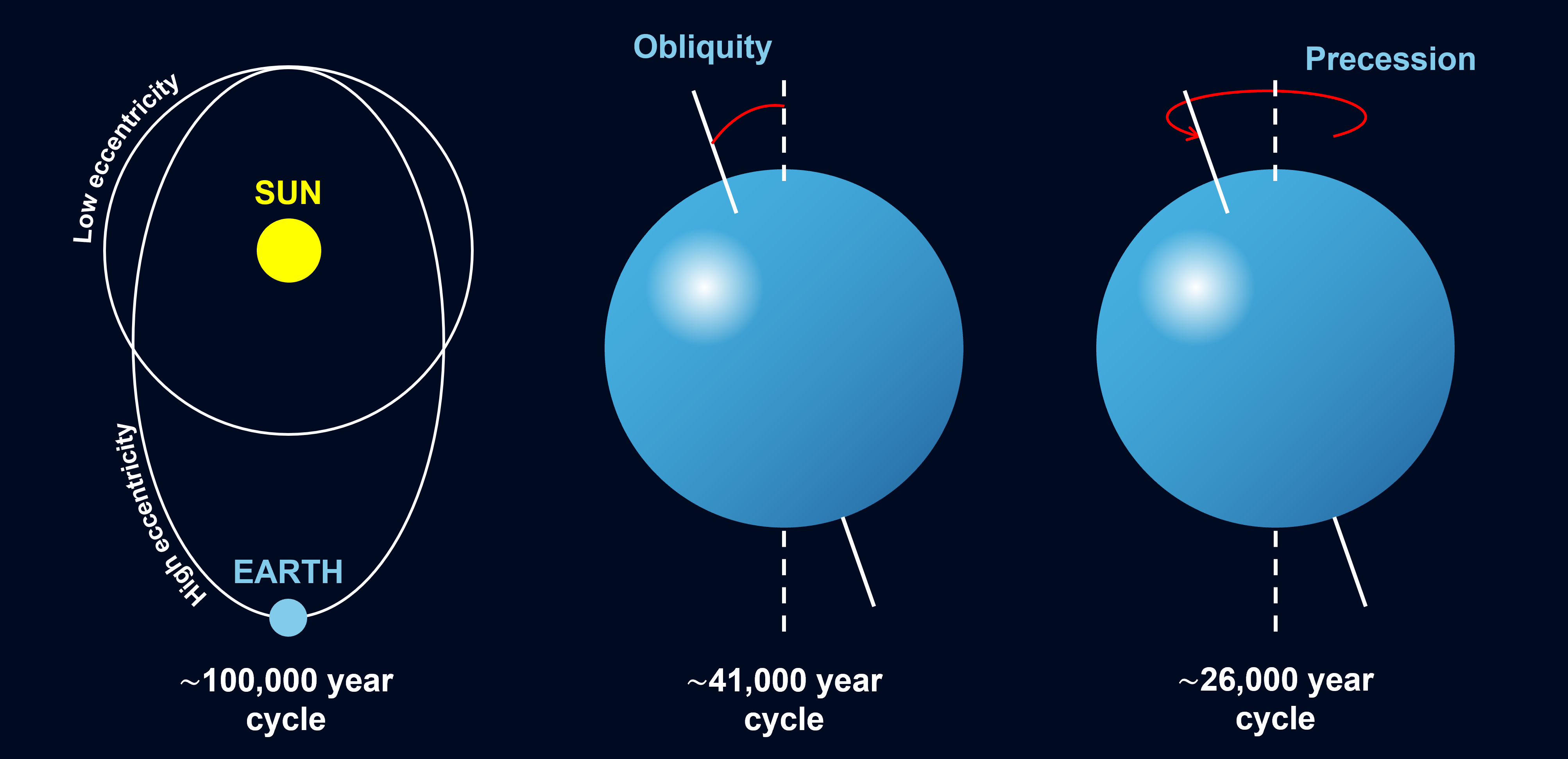 Low eccentricity

SUN

High eccentricity

EARTH

~100,000 year cycle

Obliquity

~41,000 year cycle

Precession

~26,000 year cycle